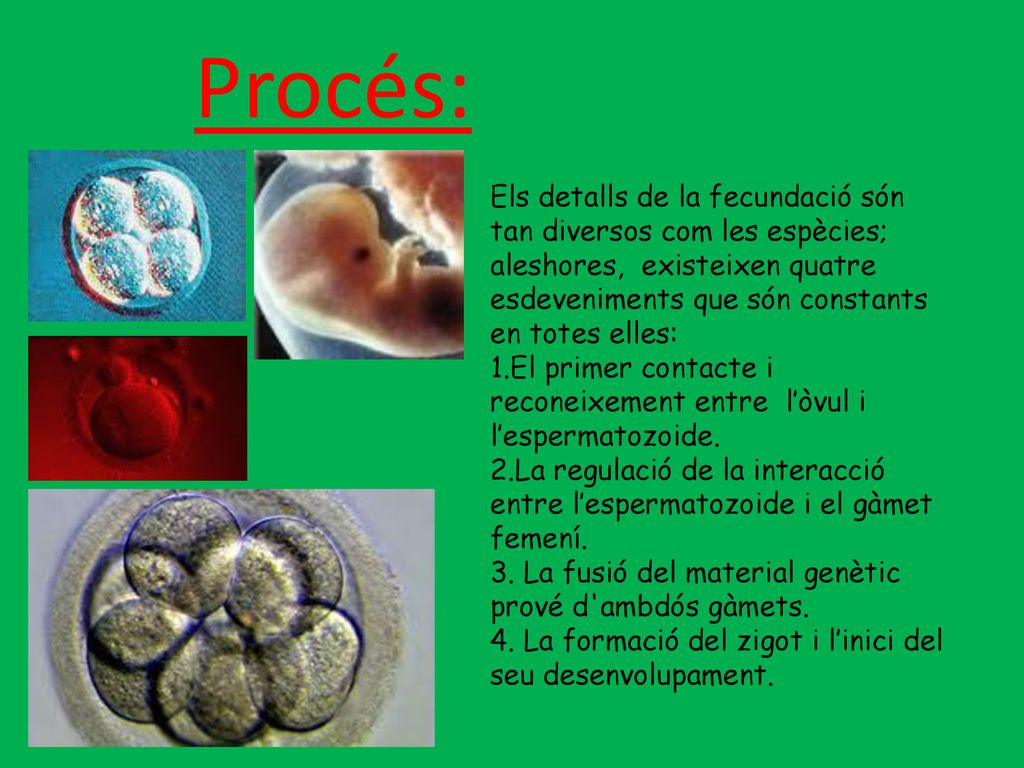 Procés:

Els detalls de la fecundació són tan diversos com les espècies; aleshores, existeixen quatre esdeveniments que són constants en totes elles:
1.El primer contacte i reconeixement entre l'òvul i l'espermatozoide.
2.La regulació de la interacció entre l'espermatozoide i el gàmet femení.
3. La fusió del material genètic prové d'ambdós gàmets.
4. La formació del zigot i l'inici del seu desenvolupament.